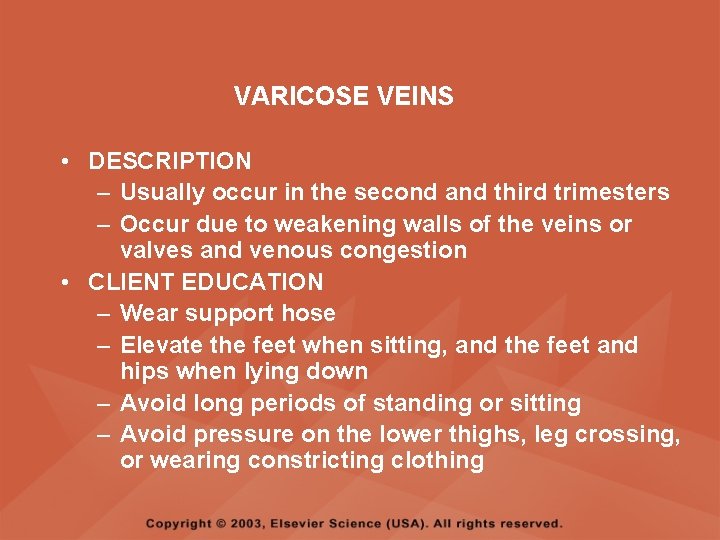 VARICOSE VEINS

• DESCRIPTION
– Usually occur in the second and third trimesters
– Occur due to weakening walls of the veins or valves and venous congestion
• CLIENT EDUCATION
– Wear support hose
– Elevate the feet when sitting, and the feet and hips when lying down
– Avoid long periods of standing or sitting
– Avoid pressure on the lower thighs, leg crossing, or wearing constricting clothing

Copyright © 2003, Elsevier Science (USA). All rights reserved.